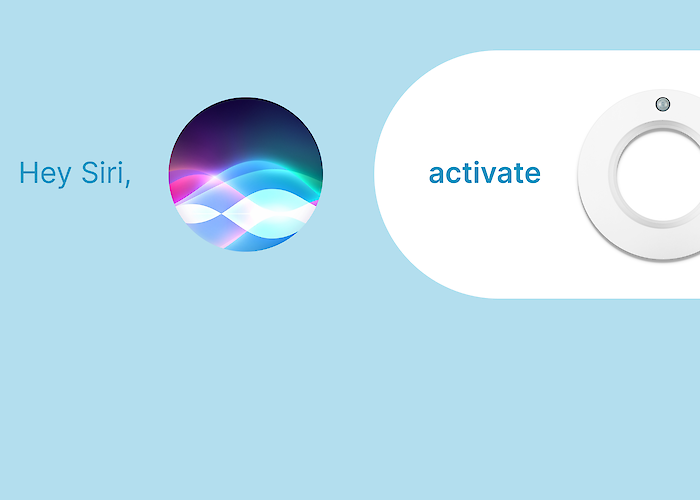 Hey Siri,

activate